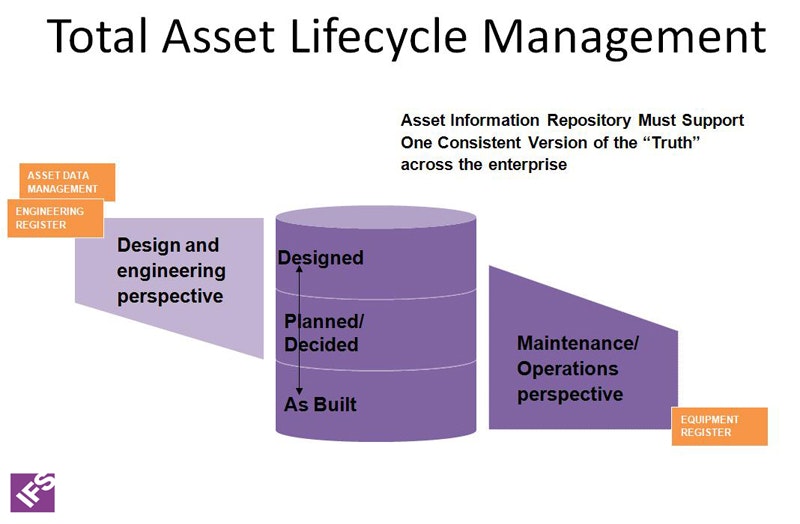 Total Asset Lifecycle Management

Asset Information Repository Must Support One Consistent Version of the "Truth" across the enterprise

ASSET DATA MANAGEMENT

ENGINEERING REGISTER

Design and engineering perspective

Designed

Planned/ Decided

As Built

Maintenance/ Operations perspective

EQUIPMENT REGISTER

IFS